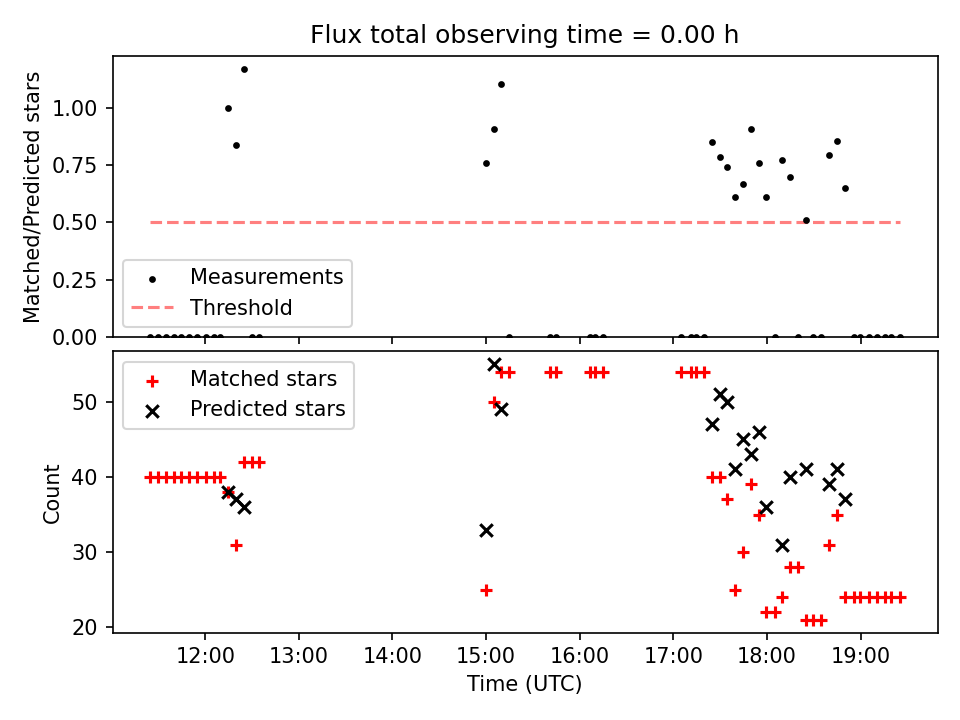 Flux total observing time = 0.00 h

Matched/Predicted stars

1.00
0.75
0.50
0.25
0.00

Measurements
Threshold

Matched stars
Predicted stars

Count

50
40
30
20

12:00
13:00
14:00
15:00
16:00
17:00
18:00
19:00

Time (UTC)